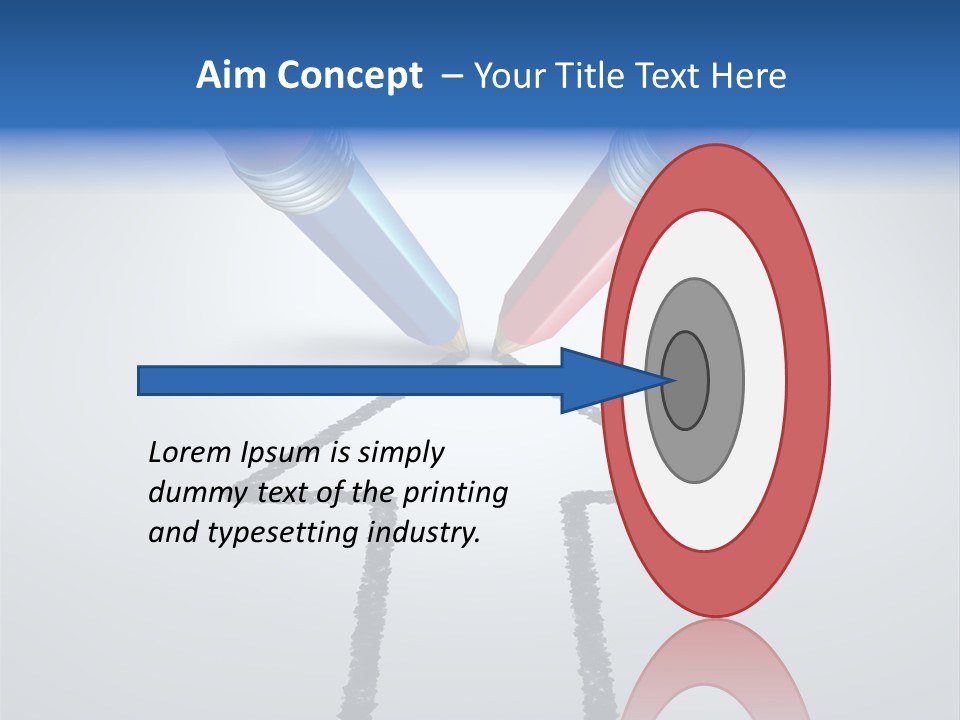 Aim Concept – Your Title Text Here

Lorem Ipsum is simply dummy text of the printing and typesetting industry.